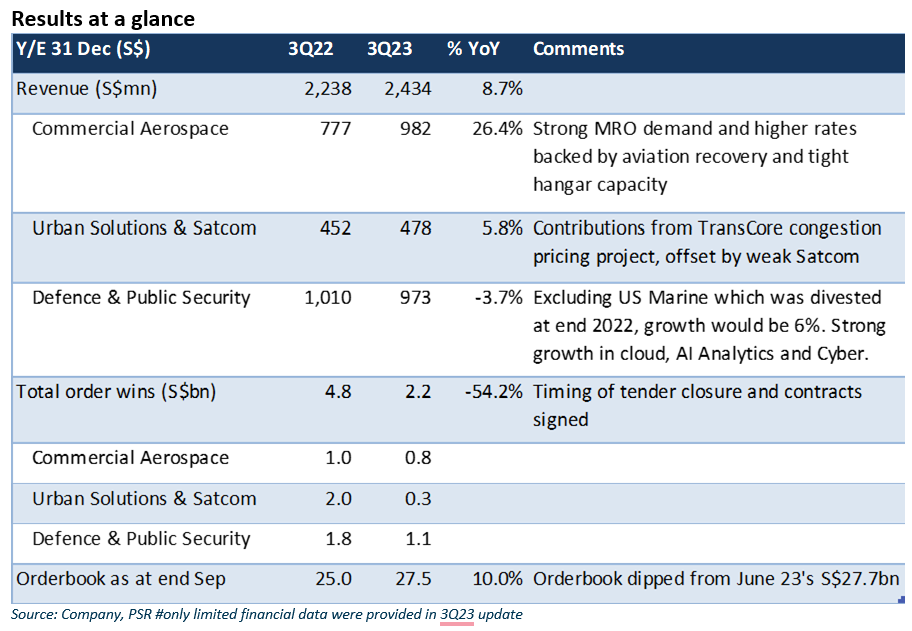 Results at a glance

| Y/E 31 Dec (S$) | 3Q22 | 3Q23 | % YoY | Comments |
|---|---|---|---|---|
| Revenue (S$mn) | 2,238 | 2,434 | 8.7% | |
| Commercial Aerospace | 777 | 982 | 26.4% | Strong MRO demand and higher rates backed by aviation recovery and tight hangar capacity |
| Urban Solutions & Satcom | 452 | 478 | 5.8% | Contributions from TransCore congestion pricing project, offset by weak Satcom |
| Defence & Public Security | 1,010 | 973 | -3.7% | Excluding US Marine which was divested at end 2022, growth would be 6%. Strong growth in cloud, AI Analytics and Cyber. |
| Total order wins (S$bn) | 4.8 | 2.2 | -54.2% | Timing of tender closure and contracts signed |
| Commercial Aerospace | 1.0 | 0.8 | | |
| Urban Solutions & Satcom | 2.0 | 0.3 | | |
| Defence & Public Security | 1.8 | 1.1 | | |
| Orderbook as at end Sep | 25.0 | 27.5 | 10.0% | Orderbook dipped from June 23's S$27.7bn |

Source: Company, PSR #only limited financial data were provided in 3Q23 update